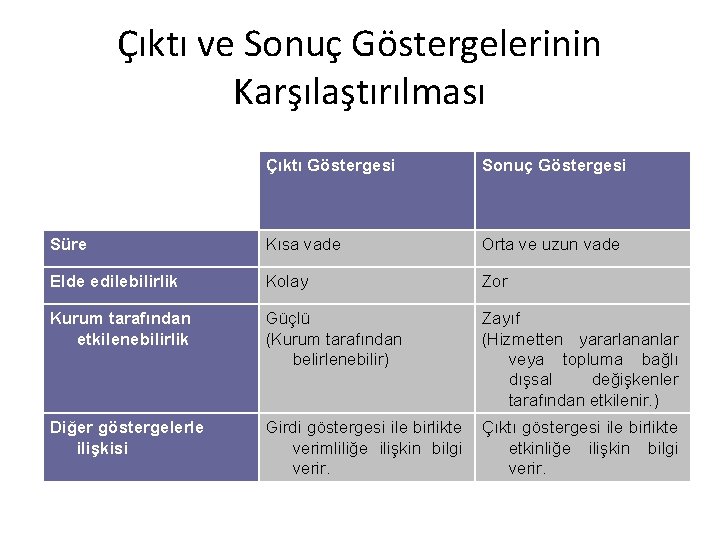 Çıktı ve Sonuç Göstergelerinin Karşılaştırılması

| | Çıktı Göstergesi | Sonuç Göstergesi |
|---|---|---|
| Süre | Kısa vade | Orta ve uzun vade |
| Elde edilebilirlik | Kolay | Zor |
| Kurum tarafından etkilenebilirlik | Güçlü (Kurum tarafından belirlenebilir) | Zayıf (Hizmetten yararlananlar veya topluma bağlı dışsal değişkenler tarafından etkilenir.) |
| Diğer göstergelerle ilişkisi | Girdi göstergesi ile birlikte verimliliğe ilişkin bilgi verir. | Çıktı göstergesi ile birlikte etkinliğe ilişkin bilgi verir. |